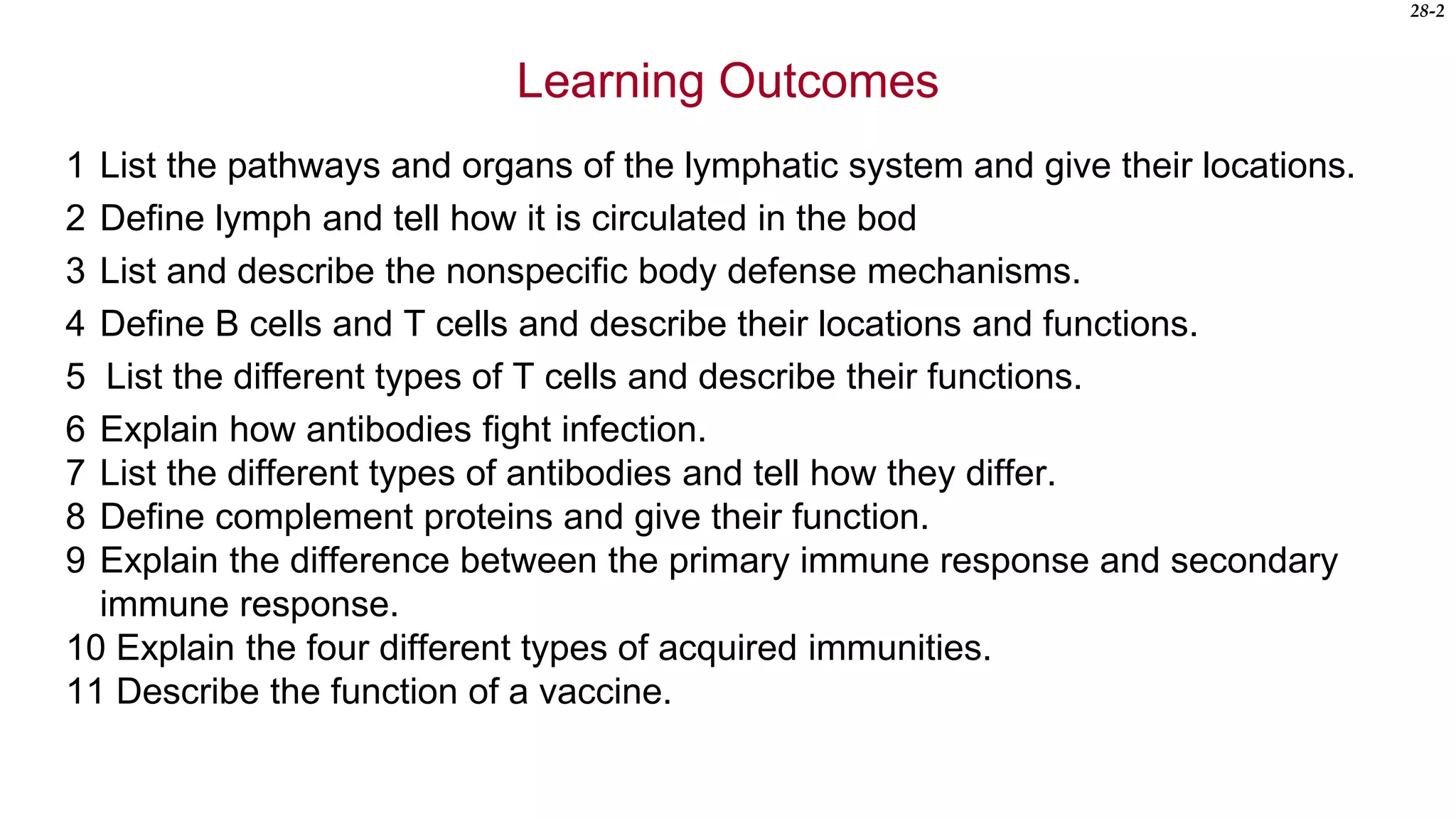 28-2

Learning Outcomes

1 List the pathways and organs of the lymphatic system and give their locations.

2 Define lymph and tell how it is circulated in the bod

3 List and describe the nonspecific body defense mechanisms.

4 Define B cells and T cells and describe their locations and functions.

5 List the different types of T cells and describe their functions.

6 Explain how antibodies fight infection.

7 List the different types of antibodies and tell how they differ.

8 Define complement proteins and give their function.

9 Explain the difference between the primary immune response and secondary immune response.

10 Explain the four different types of acquired immunities.

11 Describe the function of a vaccine.